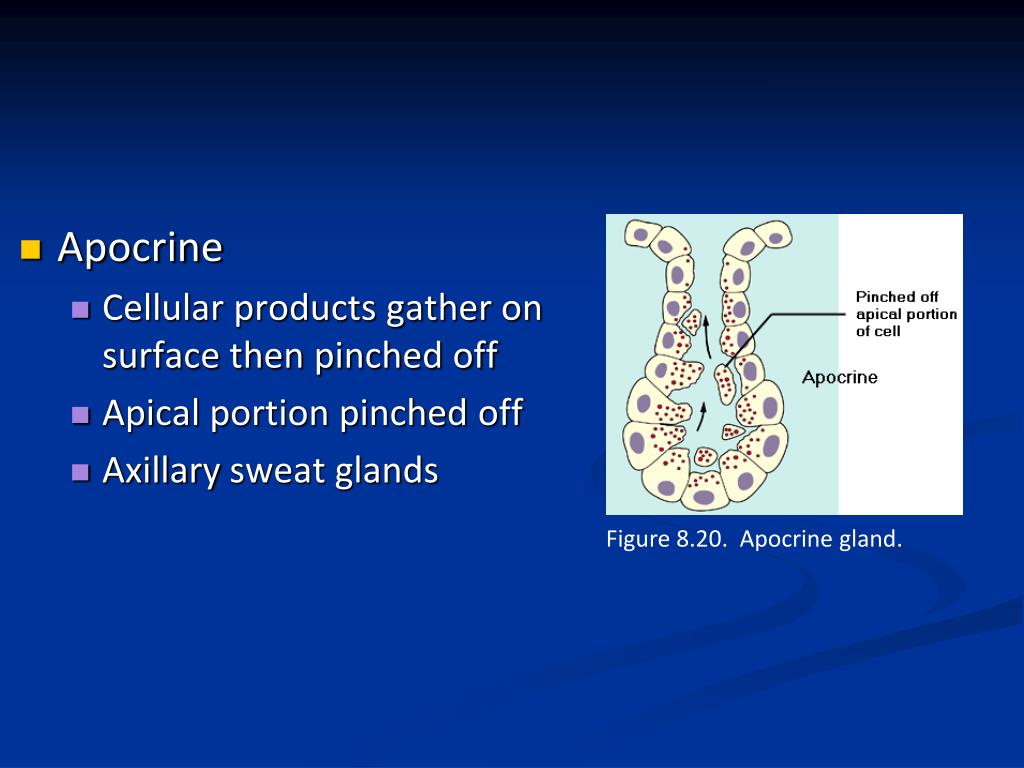 Apocrine

Cellular products gather on surface then pinched off

Apical portion pinched off

Axillary sweat glands

Pinched off apical portion of cell

Apocrine

Figure 8.20. Apocrine gland.